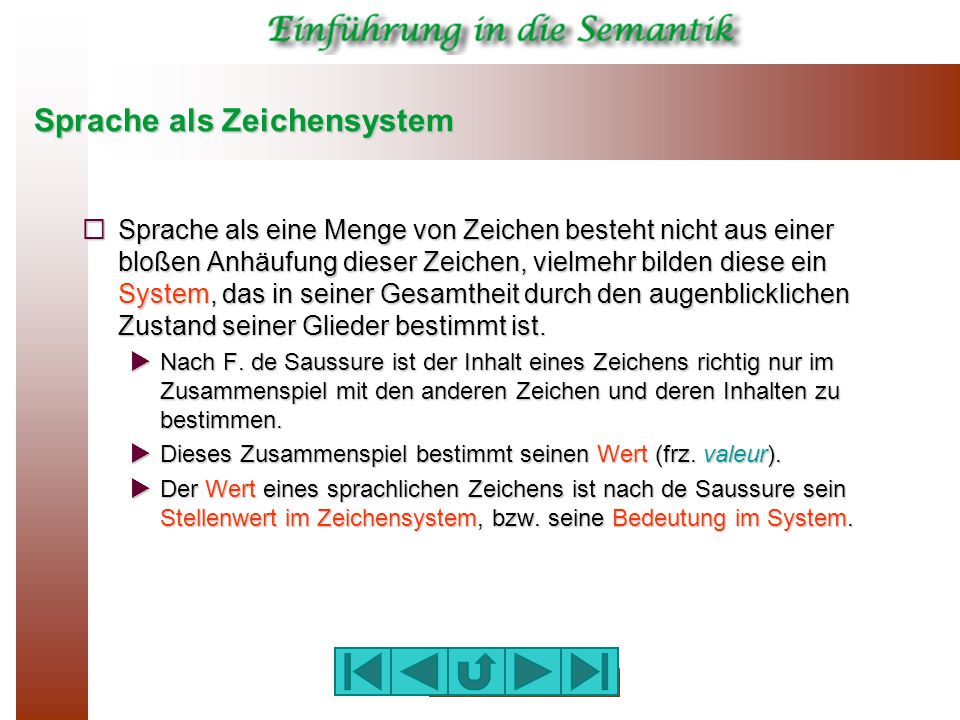 Einführung in die Semantik

Sprache als Zeichensystem

Sprache als eine Menge von Zeichen besteht nicht aus einer bloßen Anhäufung dieser Zeichen, vielmehr bilden diese ein System, das in seiner Gesamtheit durch den augenblicklichen Zustand seiner Glieder bestimmt ist.

Nach F. de Saussure ist der Inhalt eines Zeichens richtig nur im Zusammenspiel mit den anderen Zeichen und deren Inhalten zu bestimmen.

Dieses Zusammenspiel bestimmt seinen Wert (frz. valeur).

Der Wert eines sprachlichen Zeichens ist nach de Saussure sein Stellenwert im Zeichensystem, bzw. seine Bedeutung im System.